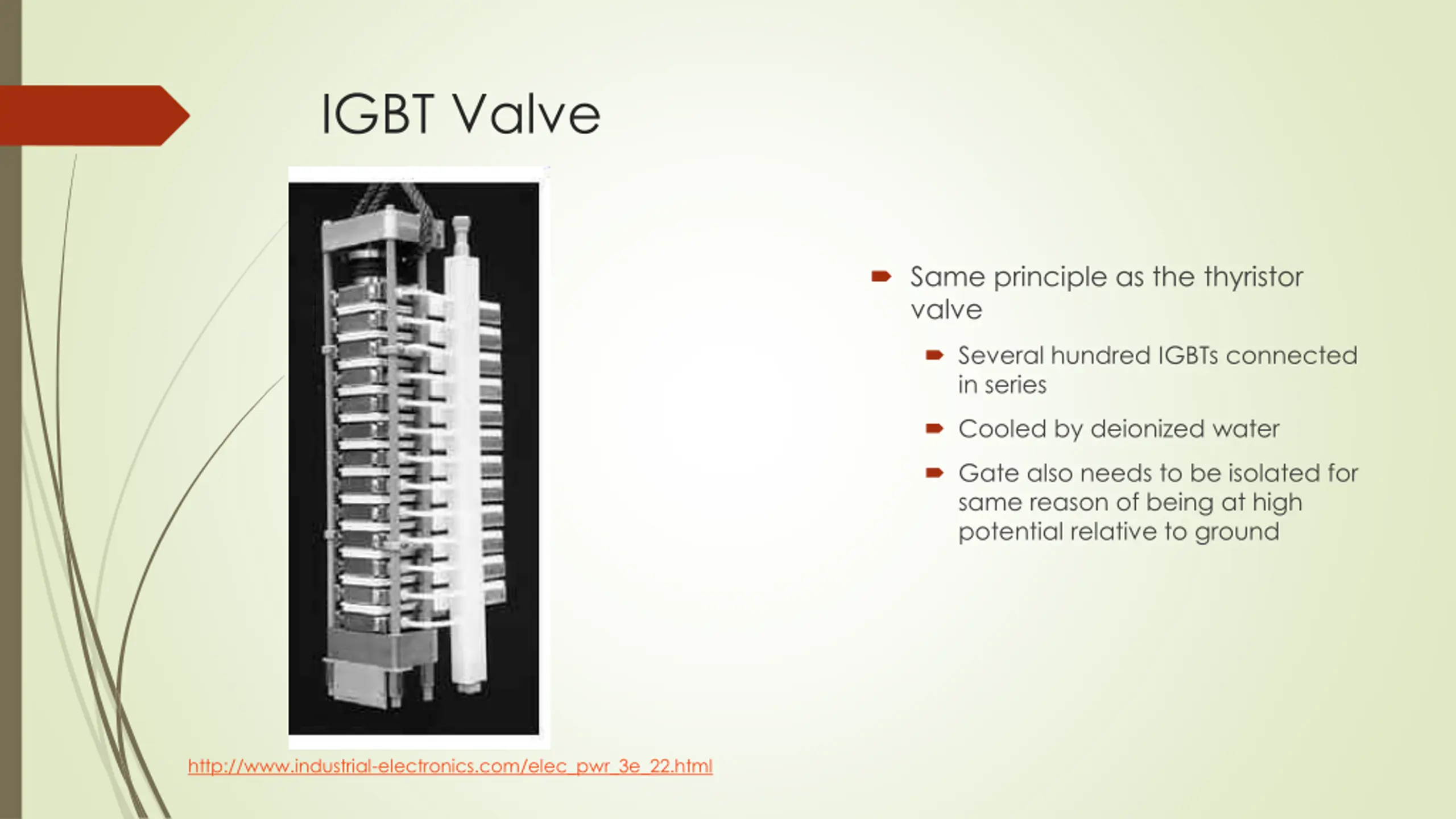 IGBT Valve

Same principle as the thyristor valve

Several hundred IGBTs connected in series

Cooled by deionized water

Gate also needs to be isolated for same reason of being at high potential relative to ground

http://www.industrial-electronics.com/elec_pwr_3e_22.html